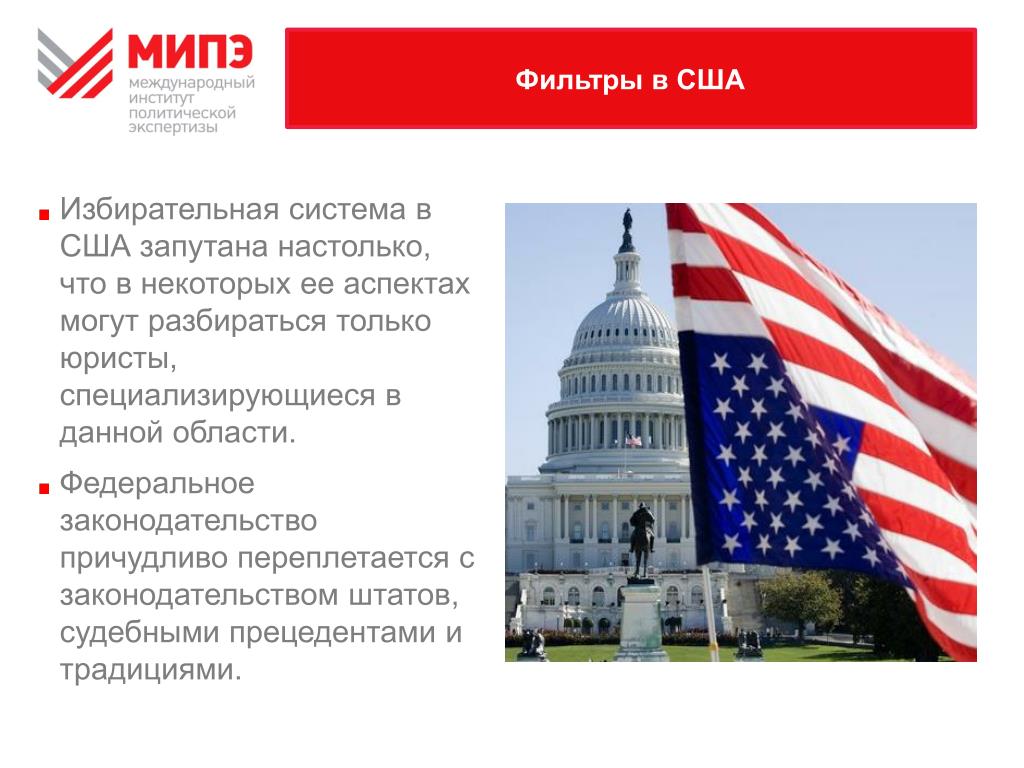 МИПЭ
международный
институт
политической
экспертизы

Фильтры в США

Избирательная система в США запутана настолько, что в некоторых ее аспектах могут разбираться только юристы, специализирующиеся в данной области.

Федеральное законодательство причудливо переплетается с законодательством штатов, судебными прецедентами и традициями.